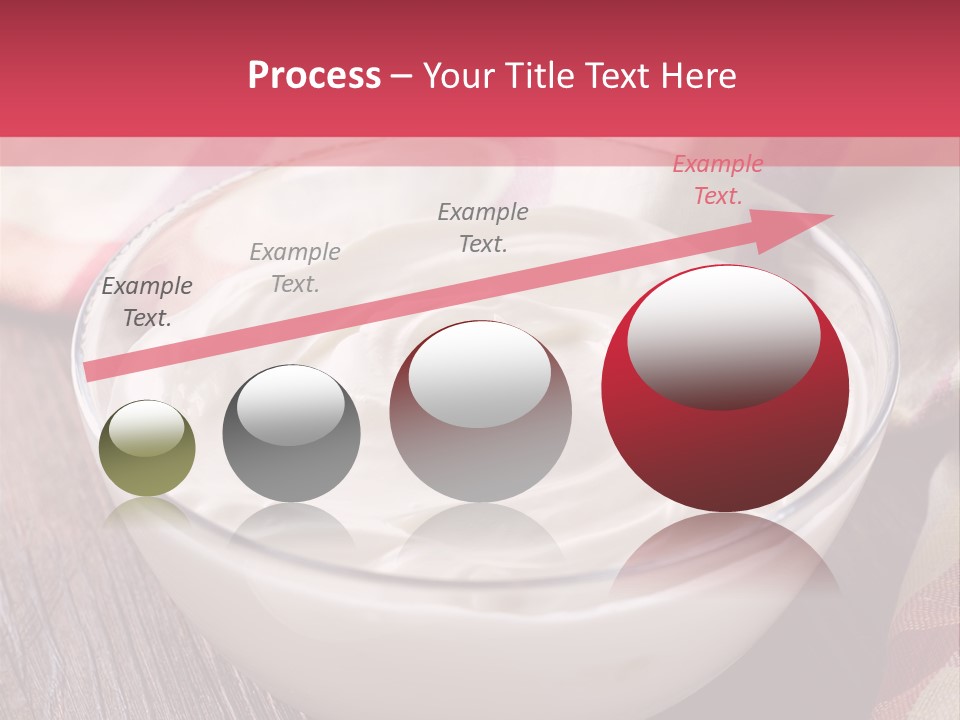 Process – Your Title Text Here

Example Text.

Example Text.

Example Text.

Example Text.